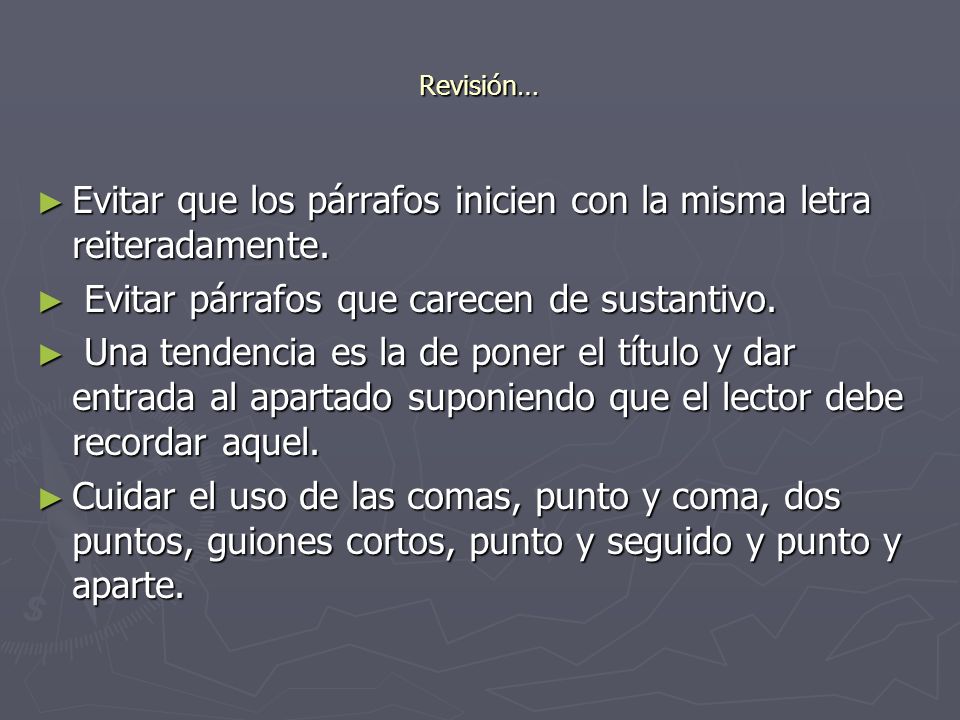 Revisión…

► Evitar que los párrafos inicien con la misma letra reiteradamente.

► Evitar párrafos que carecen de sustantivo.

► Una tendencia es la de poner el título y dar entrada al apartado suponiendo que el lector debe recordar aquel.

► Cuidar el uso de las comas, punto y coma, dos puntos, guiones cortos, punto y seguido y punto y aparte.